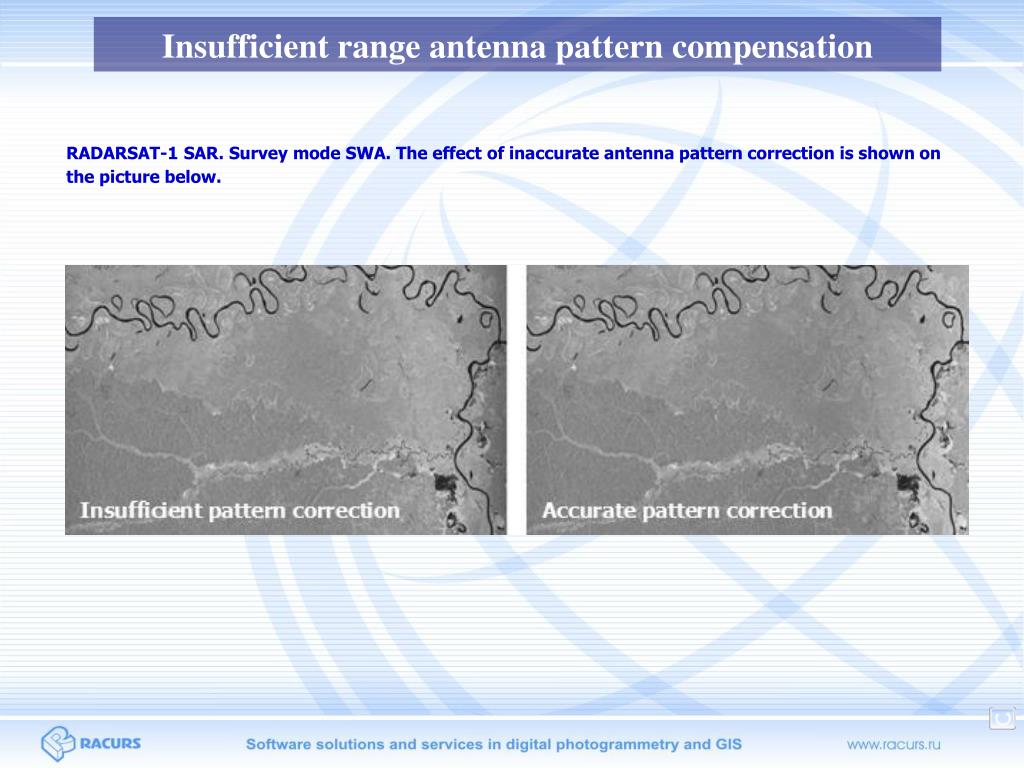 Insufficient range antenna pattern compensation

RADARSAT-1 SAR. Survey mode SWA. The effect of inaccurate antenna pattern correction is shown on the picture below.

Insufficient pattern correction

Accurate pattern correction

RACURS

Software solutions and services in digital photogrammetry and GIS

www.racurs.ru